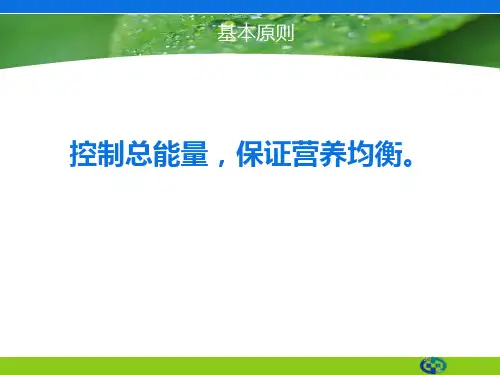 基本原则

控制总能量，保证营养均衡。